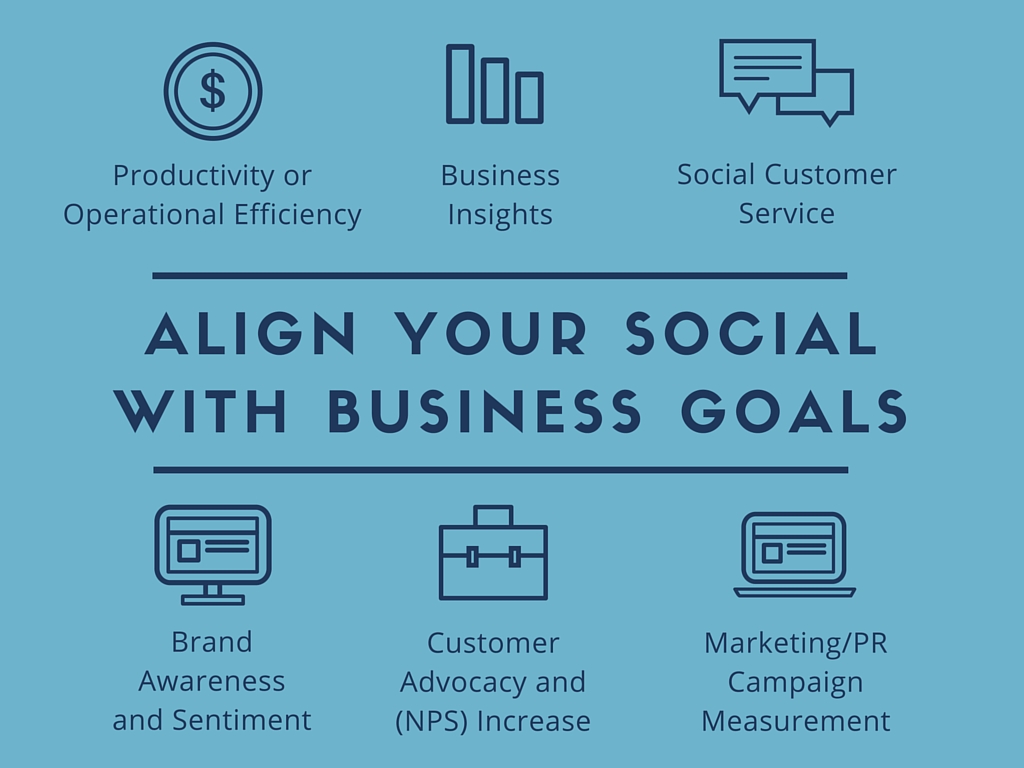 $

Productivity or Operational Efficiency

Business Insights

Social Customer Service

ALIGN YOUR SOCIAL WITH BUSINESS GOALS

Brand Awareness and Sentiment

Customer Advocacy and (NPS) Increase

Marketing/PR Campaign Measurement